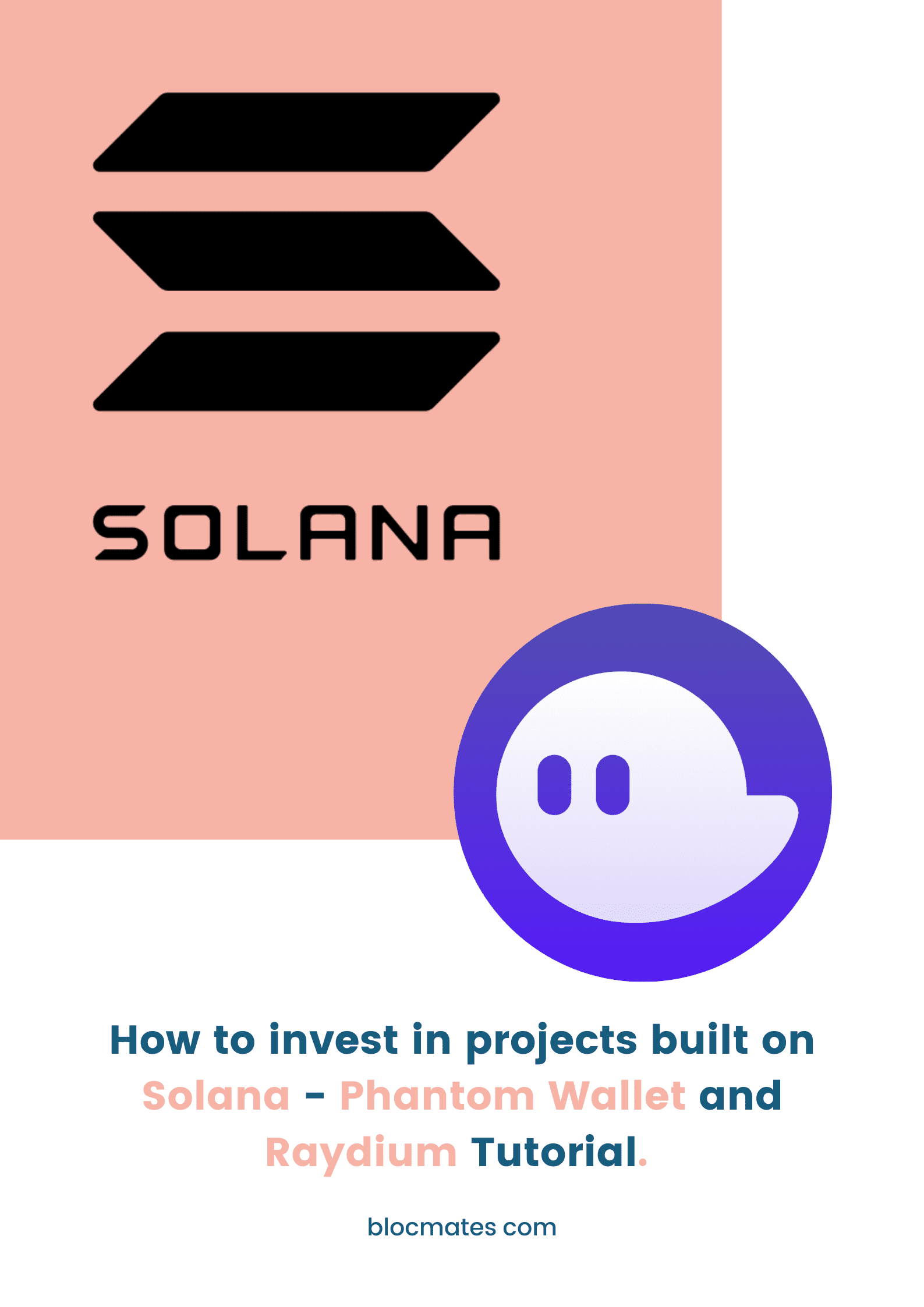 SOLANA

How to invest in projects built on Solana - Phantom Wallet and Raydium Tutorial.

blocmates com